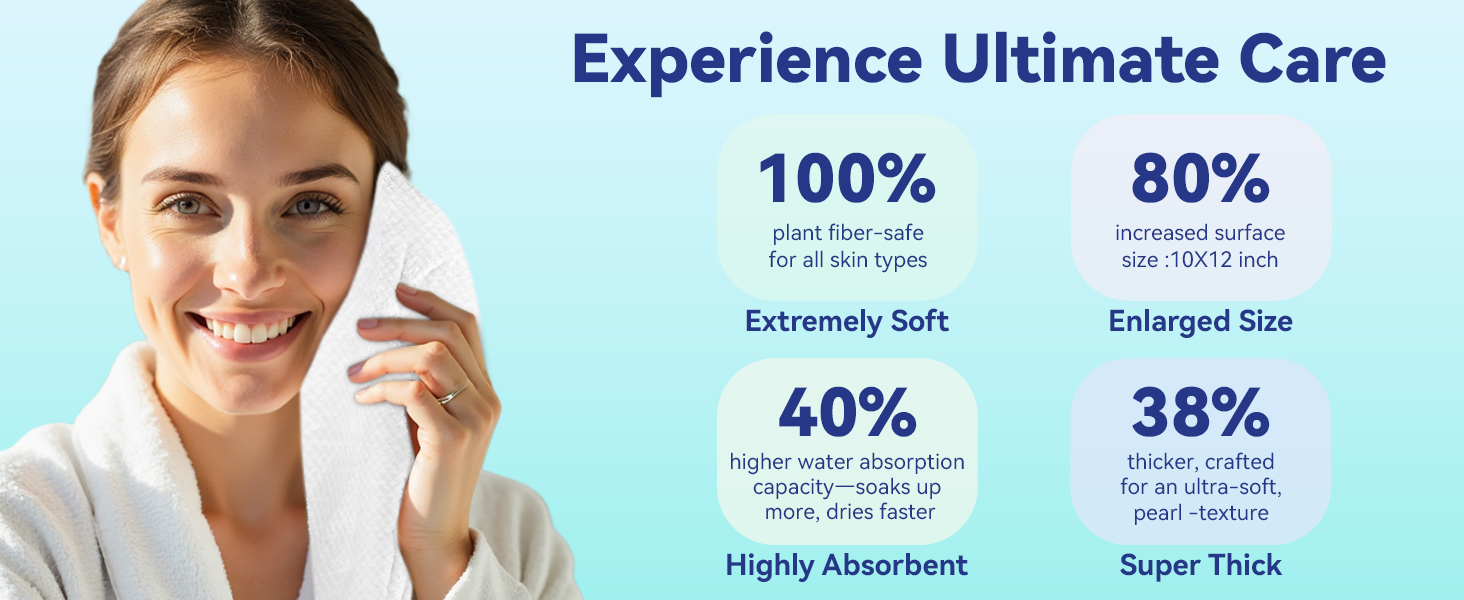 Experience Ultimate Care

100%
plant fiber-safe for all skin types

Extremely Soft

80%
increased surface size :10X12 inch

Enlarged Size

40%
higher water absorption capacity—soaks up more, dries faster

Highly Absorbent

38%
thicker, crafted for an ultra-soft, pearl -texture

Super Thick